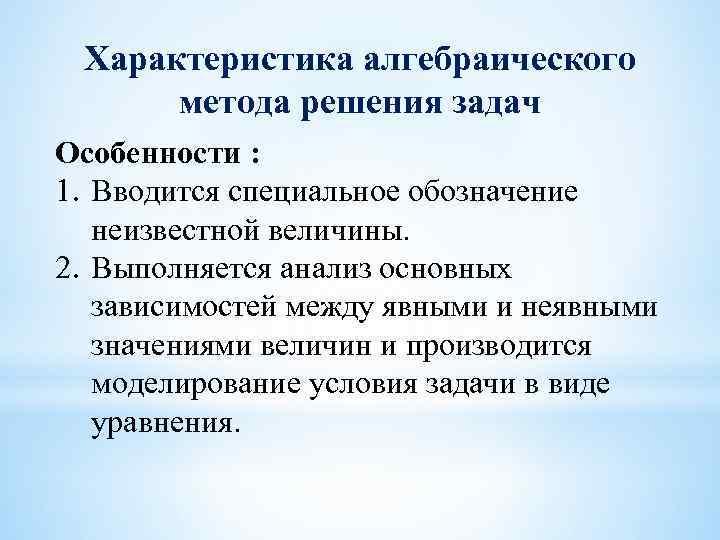 Характеристика алгебраического метода решения задач

Особенности :

1. Вводится специальное обозначение неизвестной величины.
2. Выполняется анализ основных зависимостей между явными и неявными значениями величин и производится моделирование условия задачи в виде уравнения.